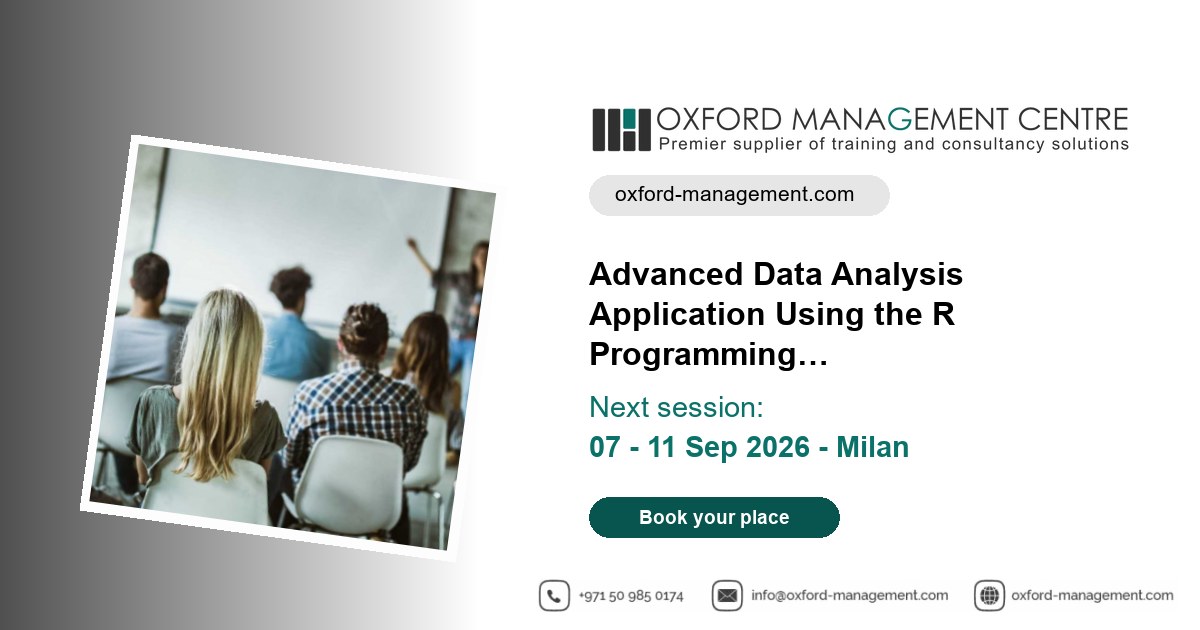 OXFORD MANAGEMENT CENTRE
Premier supplier of training and consultancy solutions

oxford-management.com

Advanced Data Analysis Application Using the R Programming…

Next session:
07 - 11 Sep 2026 - Milan

Book your place

+971 50 985 0174 info@oxford-management.com oxford-management.com